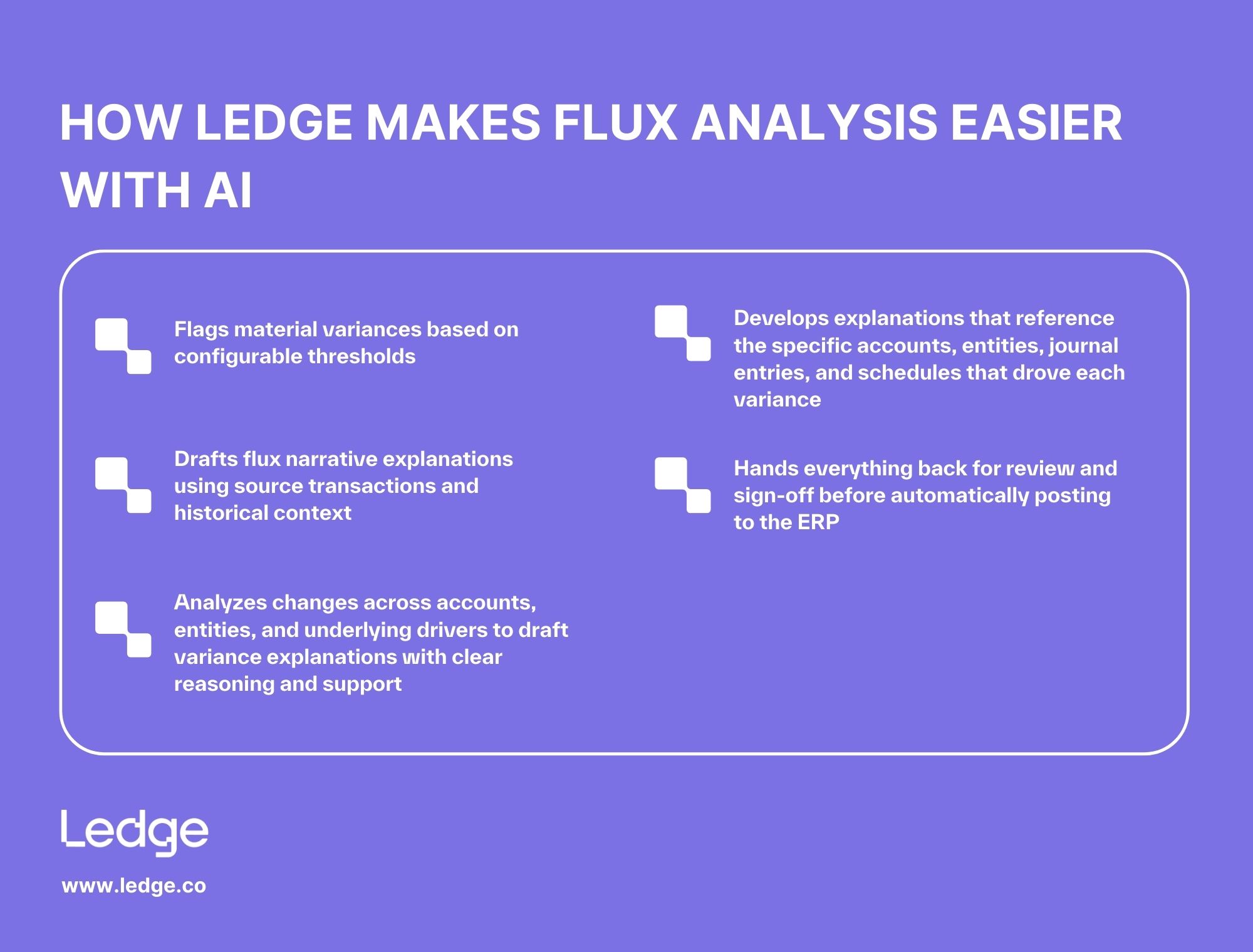 HOW LEDGE MAKES FLUX ANALYSIS EASIER WITH AI

Flags material variances based on configurable thresholds

Drafts flux narrative explanations using source transactions and historical context

Analyzes changes across accounts, entities, and underlying drivers to draft variance explanations with clear reasoning and support

Develops explanations that reference the specific accounts, entities, journal entries, and schedules that drove each variance

Hands everything back for review and sign-off before automatically posting to the ERP

Ledge

www.ledge.co